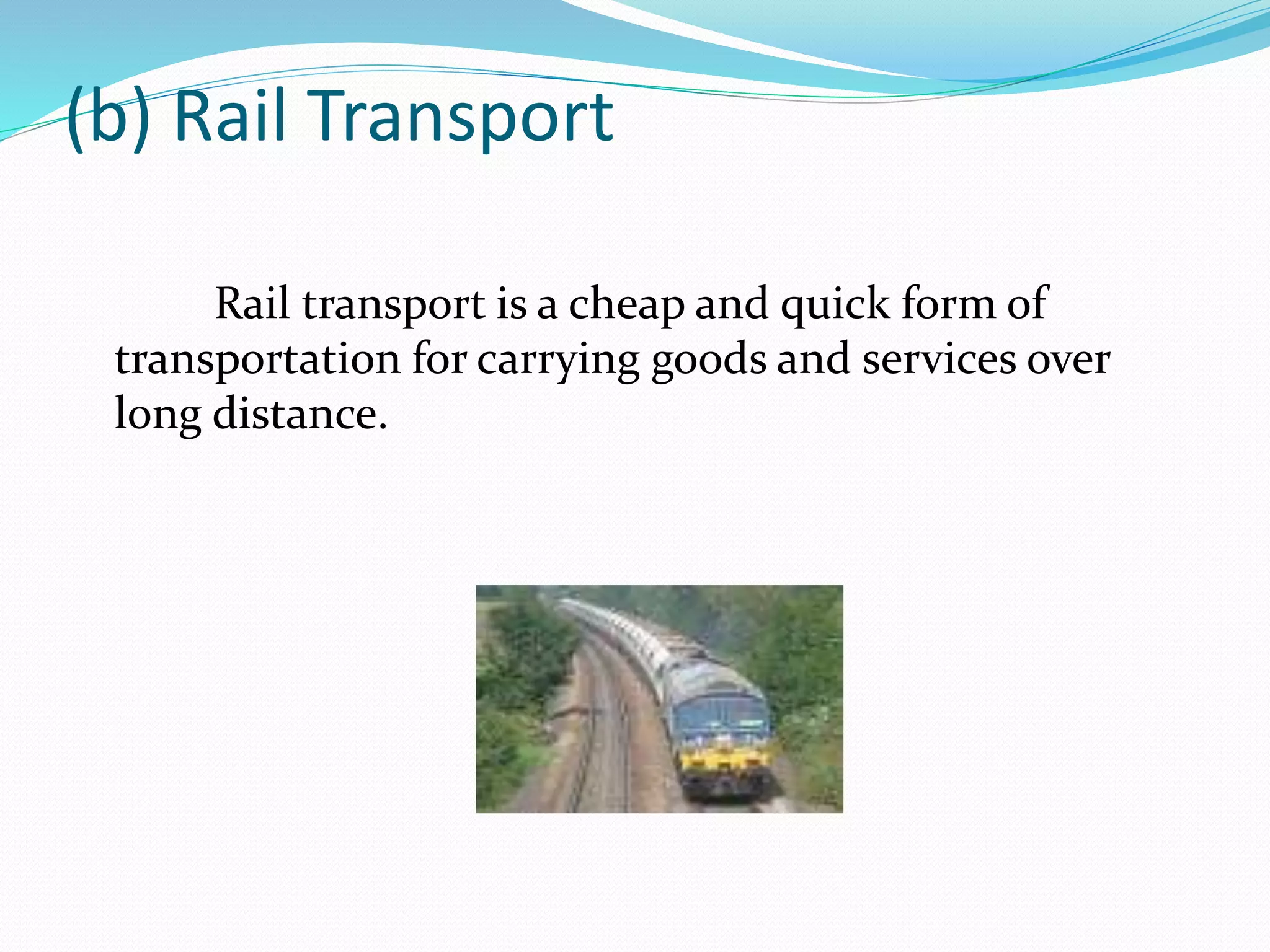 (b) Rail Transport

Rail transport is a cheap and quick form of transportation for carrying goods and services over long distance.